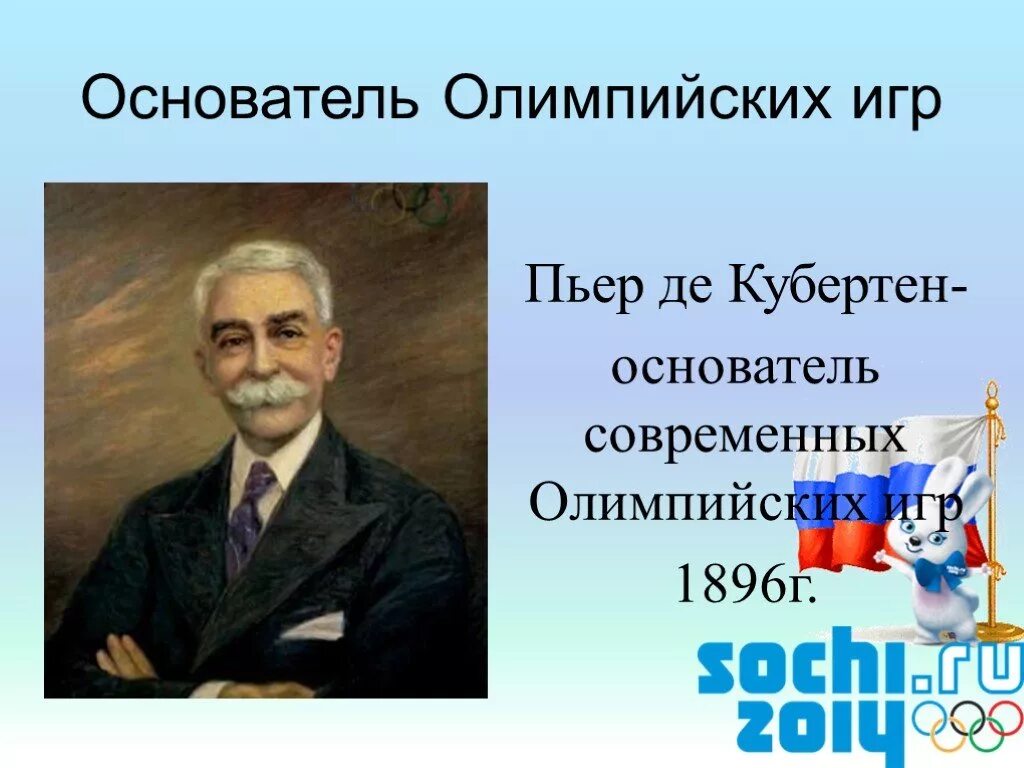 Основатель Олимпийских игр

Пьер де Кубертен- основатель современных Олимпийских игр 1896г.

sochi.ru 2014